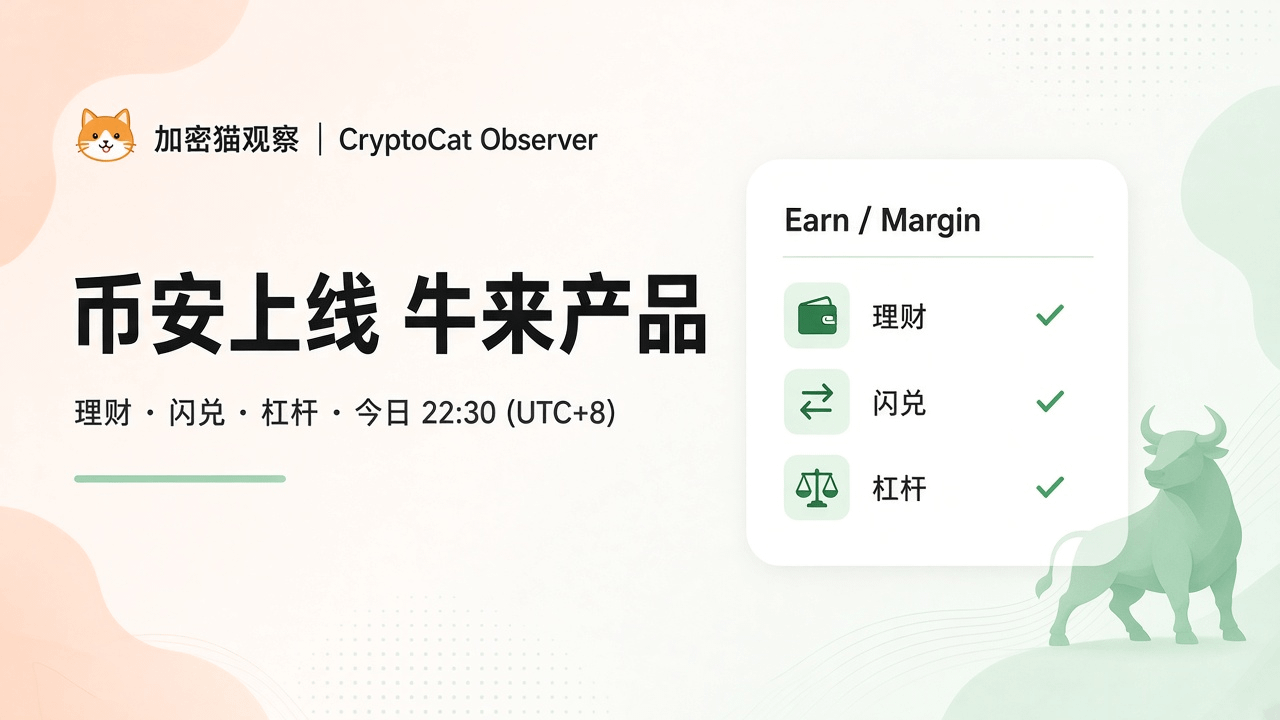 加密猫观察 | CryptoCat Observer

币安上线 牛来产品

理财 · 闪兑 · 杠杆 · 今日 22:30 (UTC+8)

Earn / Margin

理财 ✓

闪兑 ✓

杠杆 ✓